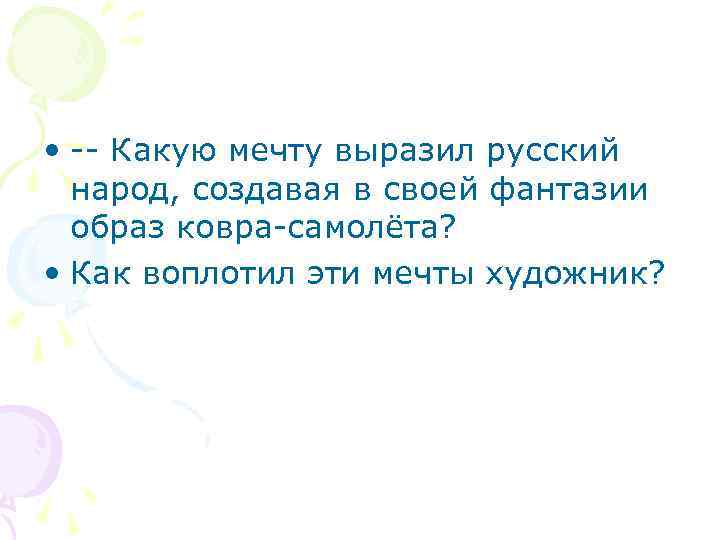 • -- Какую мечту выразил русский народ, создавая в своей фантазии образ ковра-самолёта?
• Как воплотил эти мечты художник?